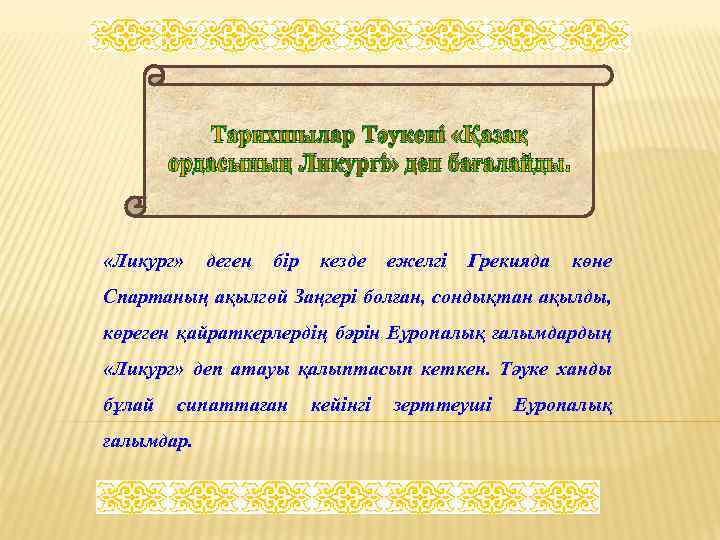 Тарихшылар Тәукені «Қазақ ордасының Ликургі» деп бағалайды.

«Ликург» деген бір кезде ежелгі Грекияда көне Спартаның ақылгөй Заңгері болған, сондықтан ақылды, көреген қайраткерлердің бәрін Еуропалық ғалымдардың «Ликург» деп атауы қалыптасып кеткен. Тәуке ханды бұлай сипаттаған кейінгі зерттеуші Еуропалық ғалымдар.